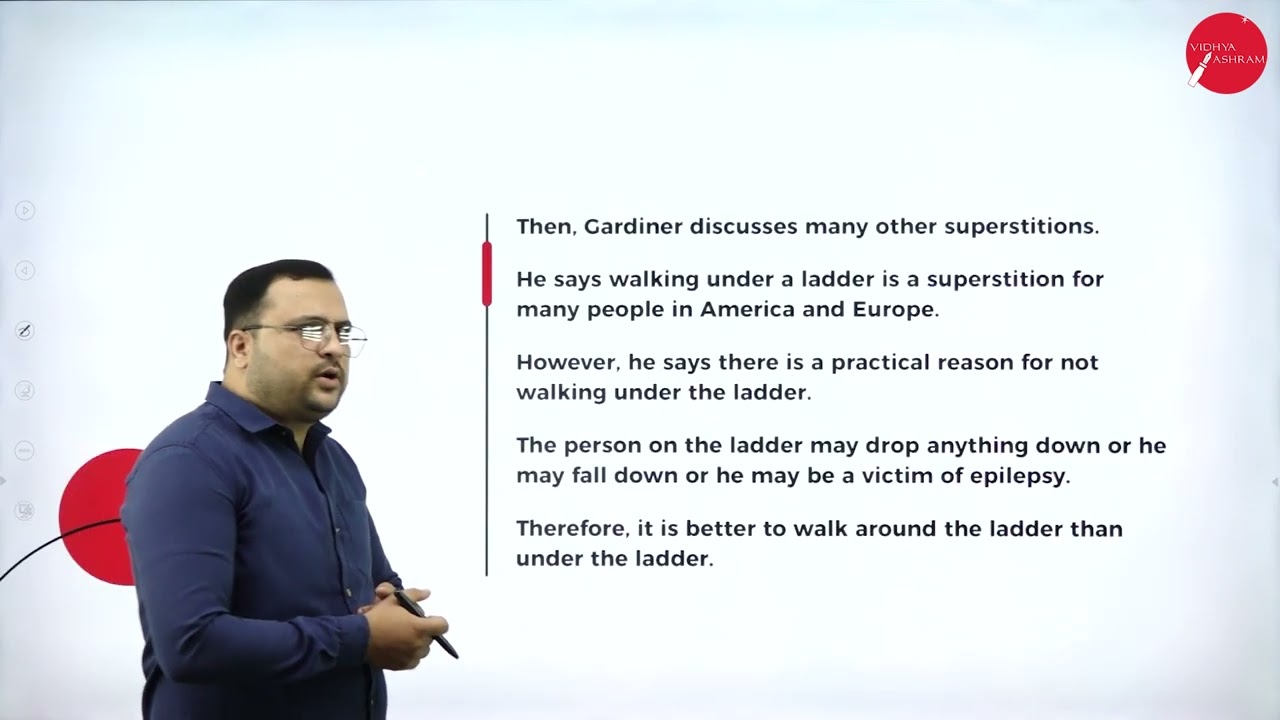 VIDHYA ASHRAM

Then, Gardiner discusses many other superstitions.

He says walking under a ladder is a superstition for many people in America and Europe.

However, he says there is a practical reason for not walking under the ladder.

The person on the ladder may drop anything down or he may fall down or he may be a victim of epilepsy.

Therefore, it is better to walk around the ladder than under the ladder.